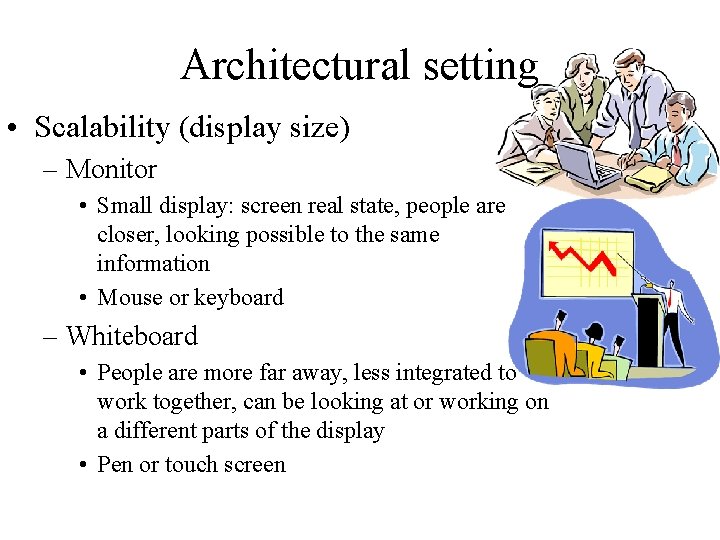 Architectural setting

• Scalability (display size)
  – Monitor
    • Small display: screen real state, people are closer, looking possible to the same information
    • Mouse or keyboard
  – Whiteboard
    • People are more far away, less integrated to work together, can be looking at or working on a different parts of the display
    • Pen or touch screen